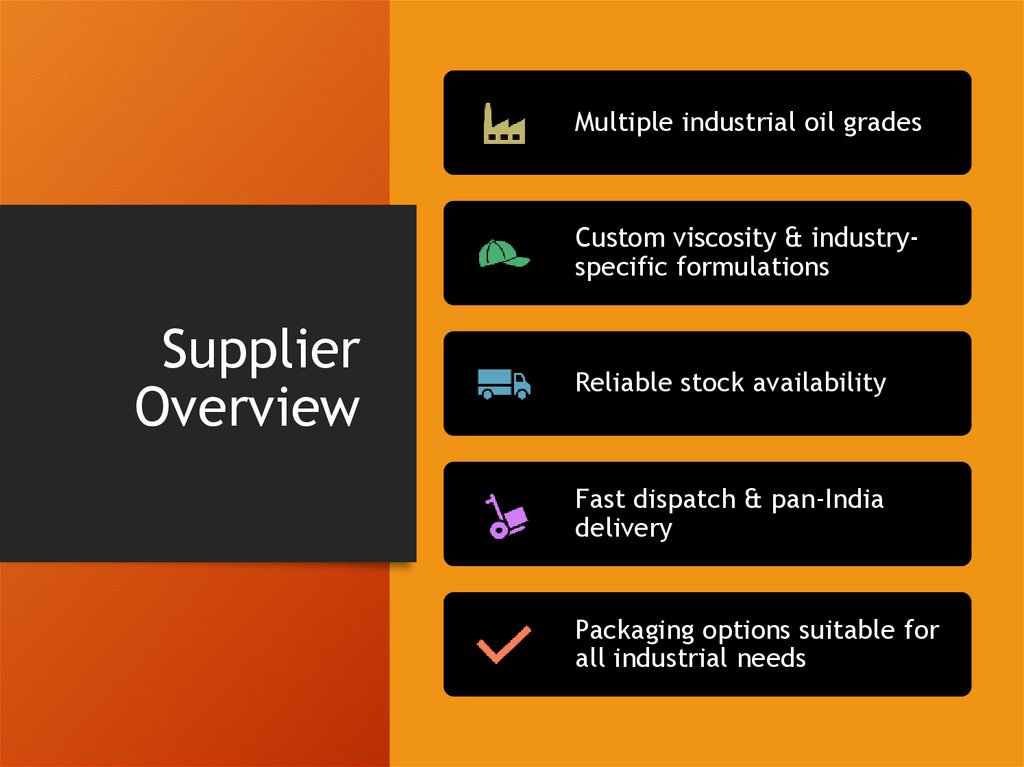 Supplier Overview

Multiple industrial oil grades

Custom viscosity & industry-specific formulations

Reliable stock availability

Fast dispatch & pan-India delivery

Packaging options suitable for all industrial needs